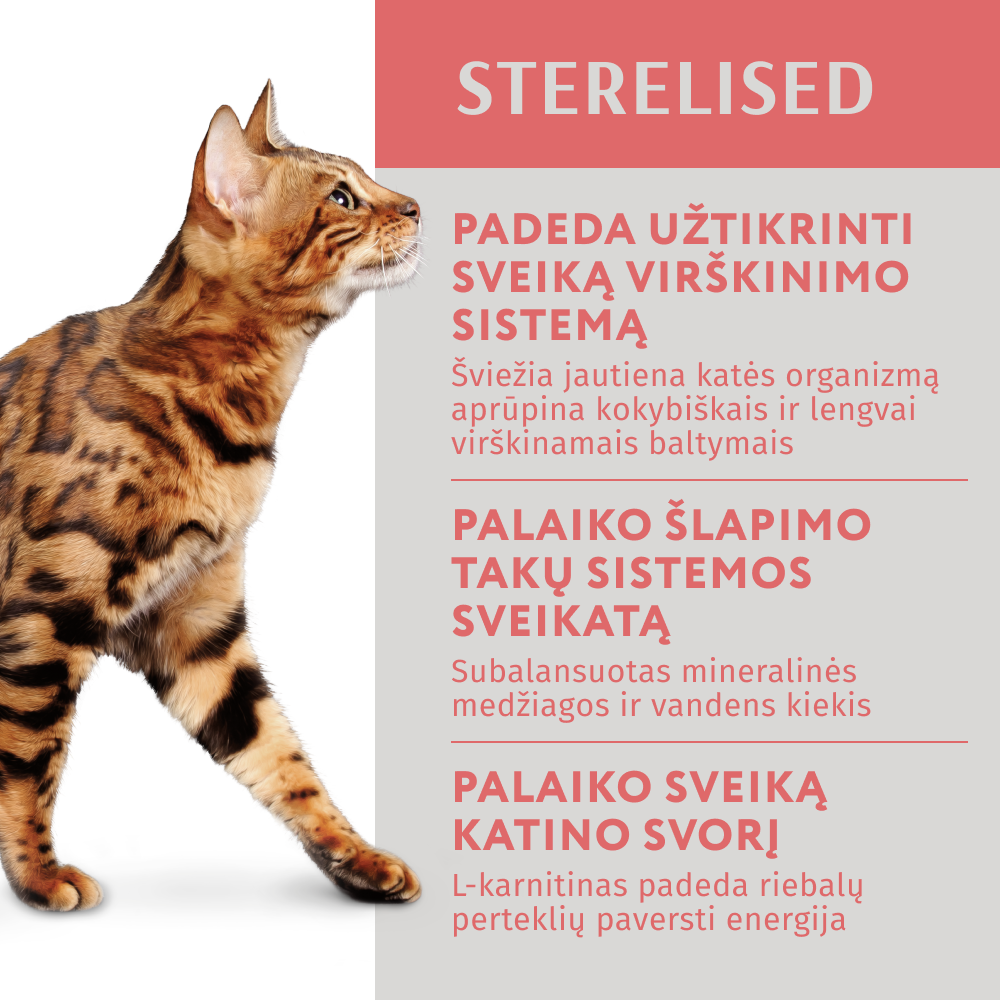 STERELISED

PADEDA UŽTIKRINTI SVEIKĄ VIRŠKINIMO SISTEMĄ

Šviežia jautiena katės organizmą aprūpina kokybiškais ir lengvai virškinamais baltymais

PALAIKO ŠLAPIMO TAKŲ SISTEMOS SVEIKATĄ

Subalansuotas mineralinės medžiagos ir vandens kiekis

PALAIKO SVEIKĄ KATINO SVORĮ

L-karnitinas padeda riebalų perteklių paversti energija